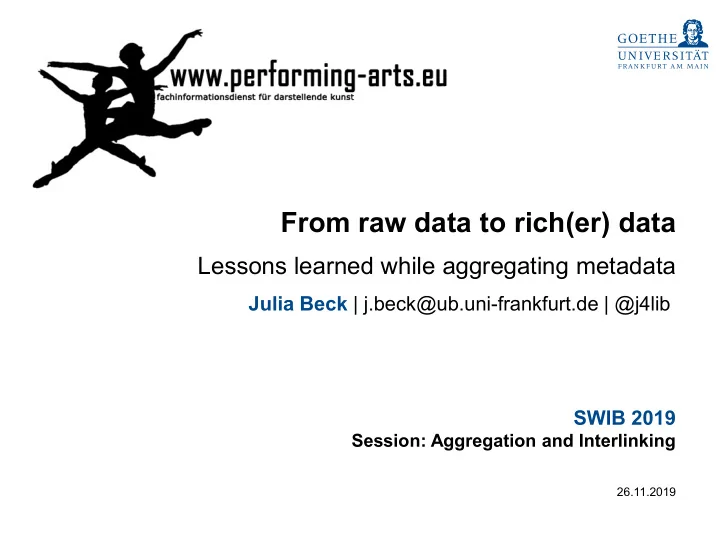 www.performing-arts.eu
fachinformationsdienst für darstellende kunst

GOETHE
UNIVERSITÄT
FRANKFURT AM MAIN

From raw data to rich(er) data

Lessons learned while aggregating metadata

Julia Beck | j.beck@ub.uni-frankfurt.de | @j4lib

SWIB 2019
Session: Aggregation and Interlinking

26.11.2019